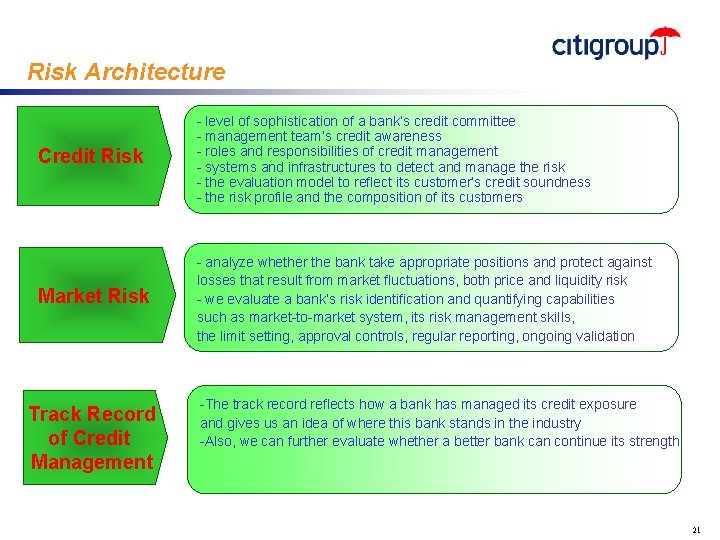 citigroup

Risk Architecture

Credit Risk

- level of sophistication of a bank's credit committee
- management team's credit awareness
- roles and responsibilities of credit management
- systems and infrastructures to detect and manage the risk
- the evaluation model to reflect its customer's credit soundness
- the risk profile and the composition of its customers

Market Risk

- analyze whether the bank take appropriate positions and protect against losses that result from market fluctuations, both price and liquidity risk
- we evaluate a bank's risk identification and quantifying capabilities such as market-to-market system, its risk management skills, the limit setting, approval controls, regular reporting, ongoing validation

Track Record of Credit Management

-The track record reflects how a bank has managed its credit exposure and gives us an idea of where this bank stands in the industry
-Also, we can further evaluate whether a better bank can continue its strength

21